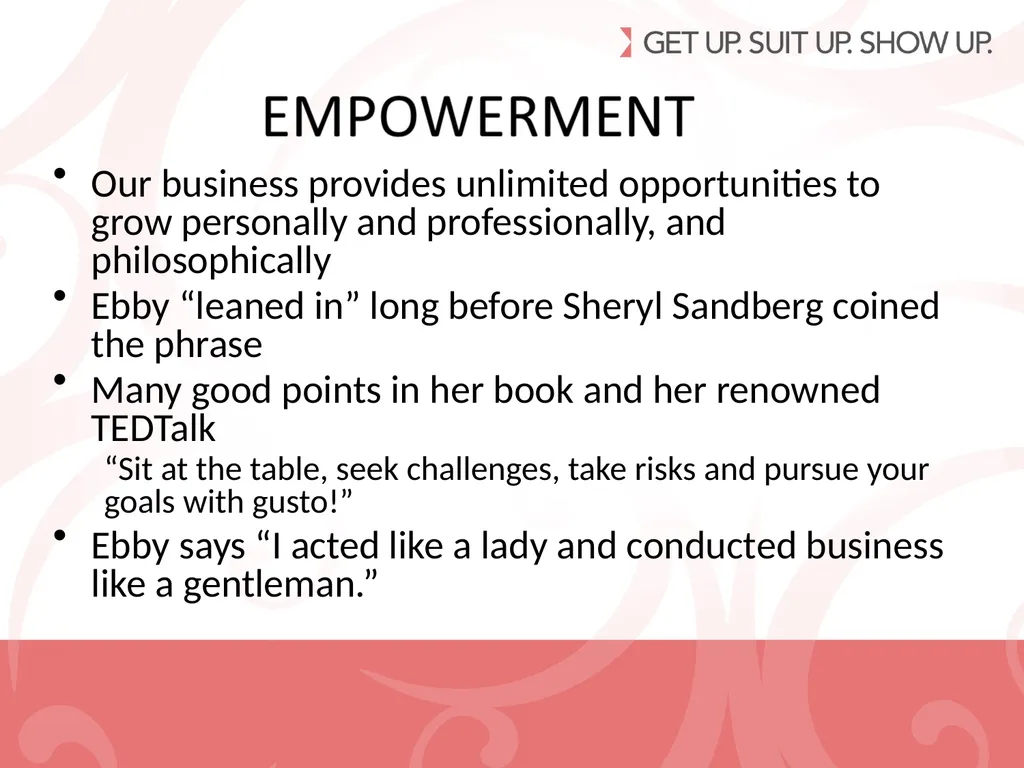 GET UP. SUIT UP. SHOW UP.

EMPOWERMENT

• Our business provides unlimited opportunities to grow personally and professionally, and philosophically

• Ebby “leaned in” long before Sheryl Sandberg coined the phrase

• Many good points in her book and her renowned TEDTalk

“Sit at the table, seek challenges, take risks and pursue your goals with gusto!”

• Ebby says “I acted like a lady and conducted business like a gentleman.”